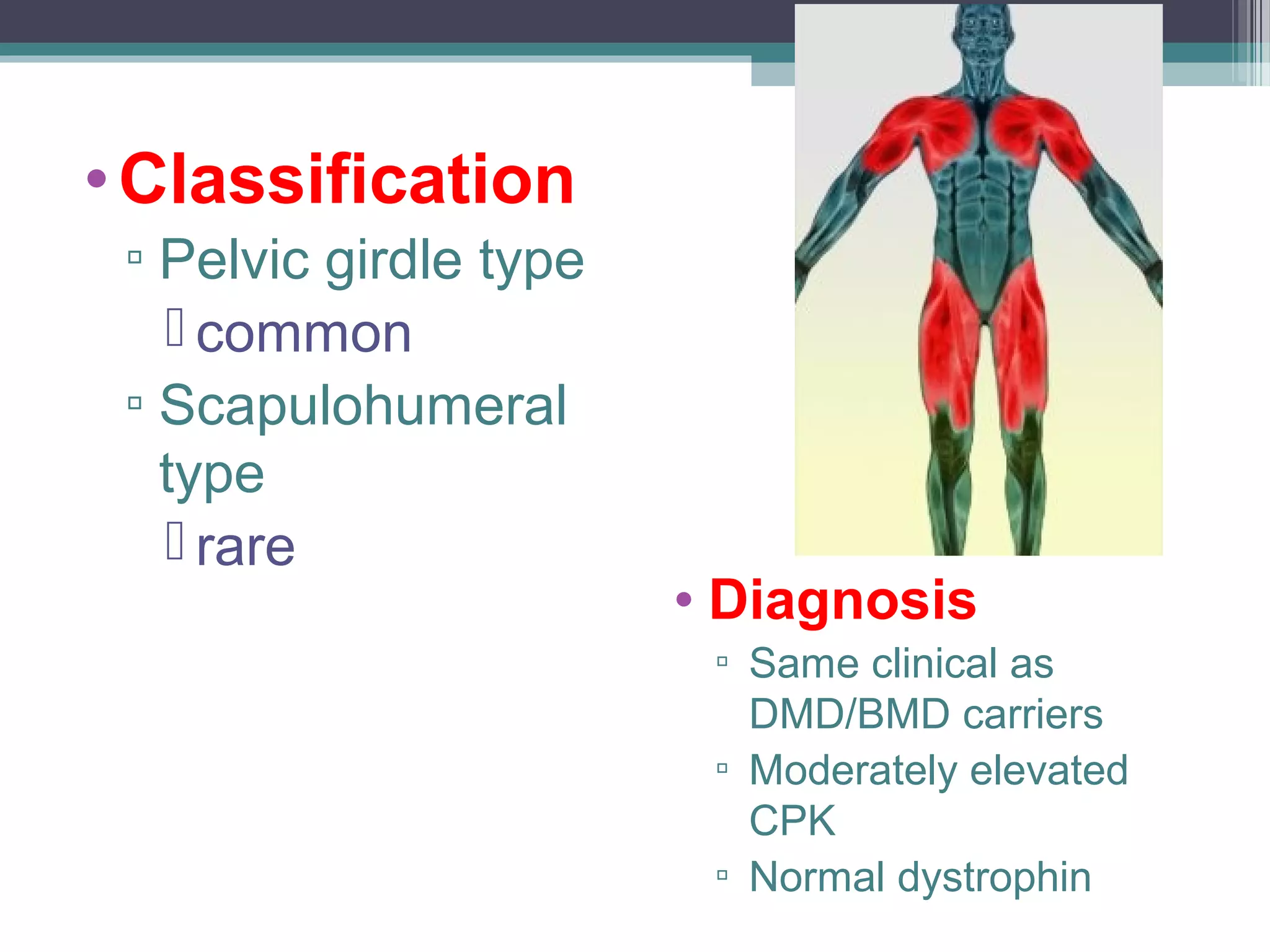 • Classification
▫ Pelvic girdle type
 common
▫ Scapulohumeral type
 rare

• Diagnosis
▫ Same clinical as DMD/BMD carriers
▫ Moderately elevated CPK
▫ Normal dystrophin